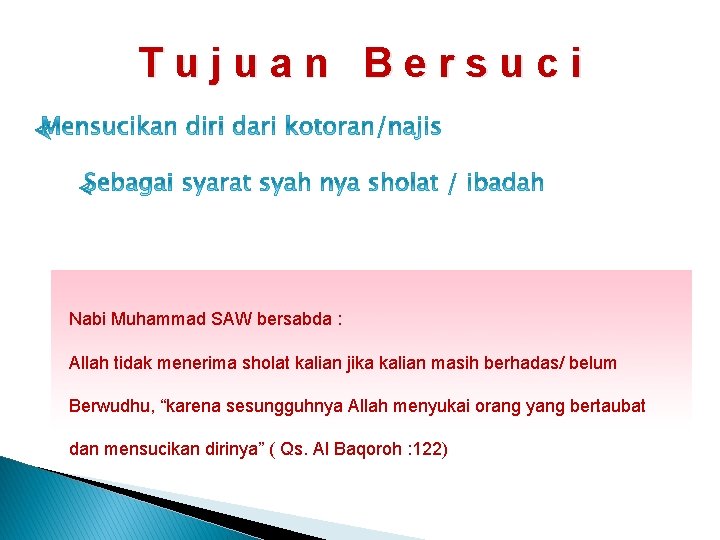 Tujuan Bersuci

Mensucikan diri dari kotoran/najis

Sebagai syarat syah nya sholat / ibadah

Nabi Muhammad SAW bersabda :

Allah tidak menerima sholat kalian jika kalian masih berhadas/ belum Berwudhu, “karena sesungguhnya Allah menyukai orang yang bertaubat dan mensucikan dirinya” ( Qs. Al Baqoroh :122)